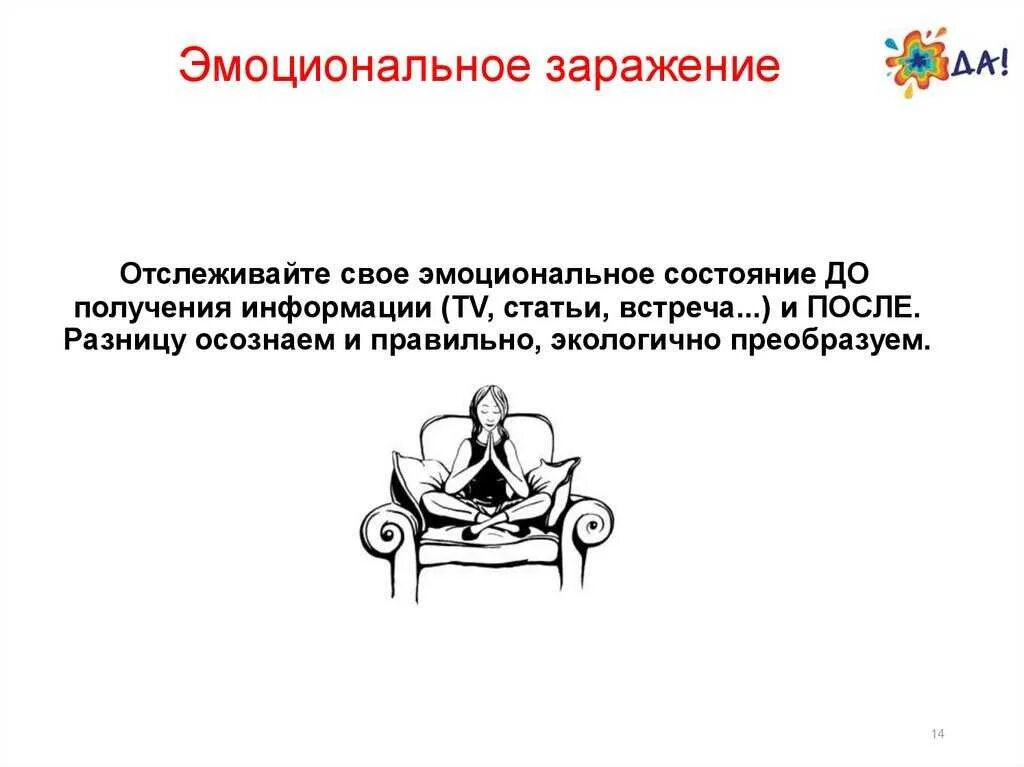 Эмоциональное заражение

ДА!

Отслеживайте свое эмоциональное состояние ДО получения информации (TV, статьи, встреча...) и ПОСЛЕ. Разницу осознаем и правильно, экологично преобразуем.

14